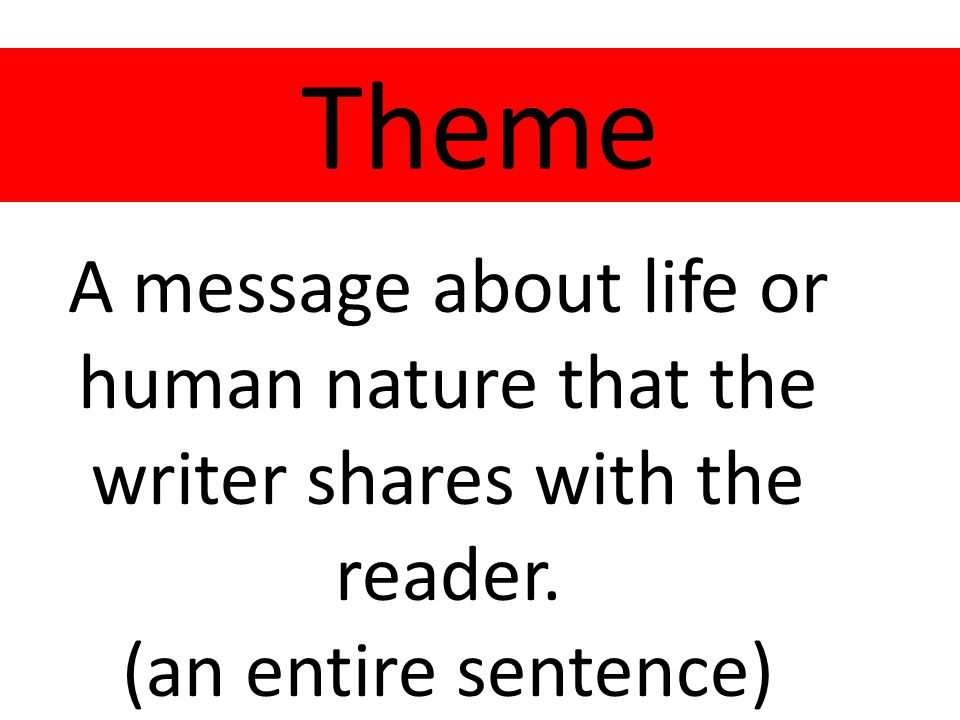 Theme

A message about life or human nature that the writer shares with the reader.
(an entire sentence)